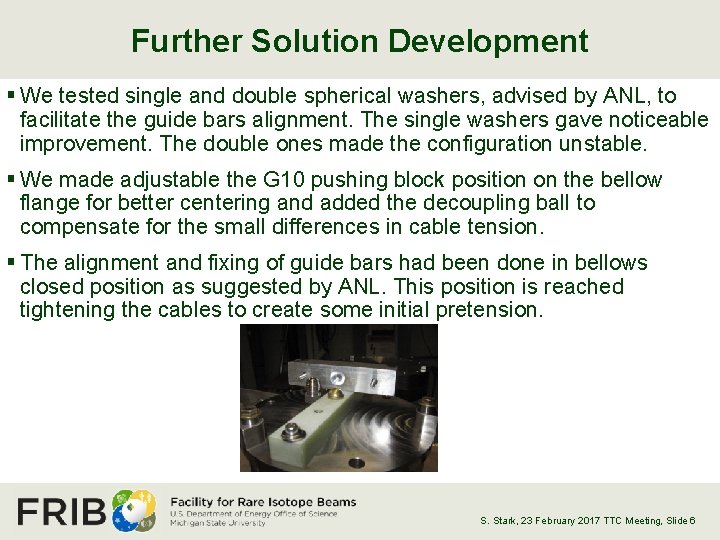 Further Solution Development

▪ We tested single and double spherical washers, advised by ANL, to facilitate the guide bars alignment. The single washers gave noticeable improvement. The double ones made the configuration unstable.

▪ We made adjustable the G10 pushing block position on the bellow flange for better centering and added the decoupling ball to compensate for the small differences in cable tension.

▪ The alignment and fixing of guide bars had been done in bellows closed position as suggested by ANL. This position is reached tightening the cables to create some initial pretension.

FRIB

Facility for Rare Isotope Beams
U.S. Department of Energy Office of Science
Michigan State University

S. Stark, 23 February 2017 TTC Meeting, Slide 6